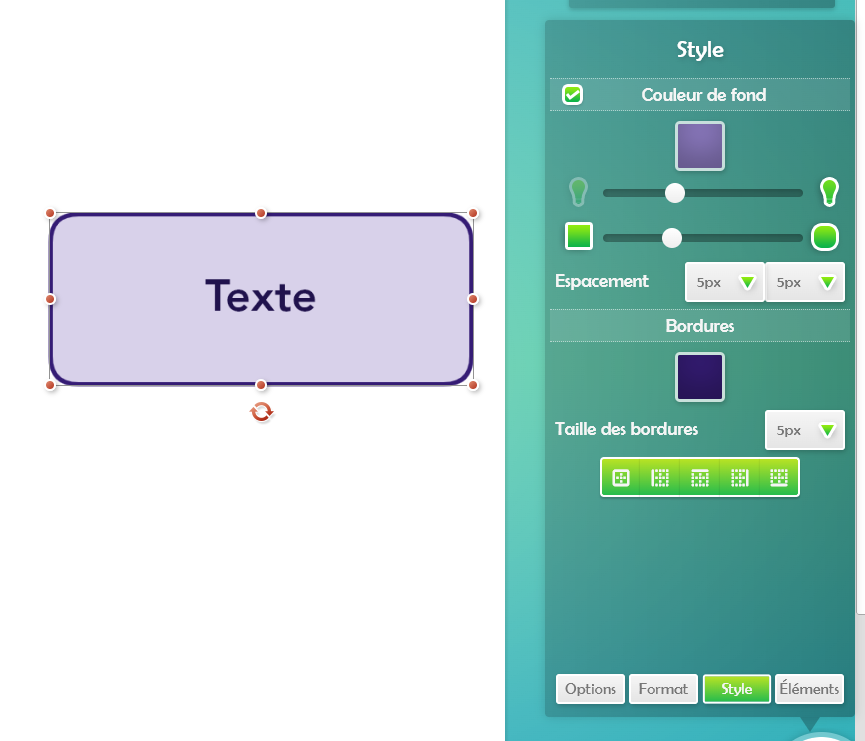 Texte

Style

Couleur de fond

Espacement 5px 5px

Bordures

Taille des bordures 5px

Options Format Style Éléments